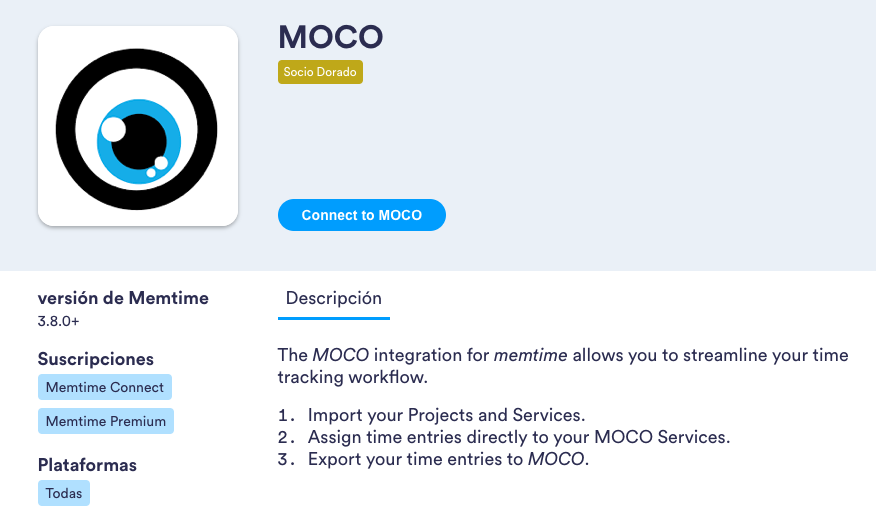 MOCO

Socio Dorado

Connect to MOCO

versión de Memtime
3.8.0+

Suscripciones
Memtime Connect
Memtime Premium

Plataformas
Todas

Descripción

The MOCO integration for memtime allows you to streamline your time tracking workflow.

1. Import your Projects and Services.
2. Assign time entries directly to your MOCO Services.
3. Export your time entries to MOCO.